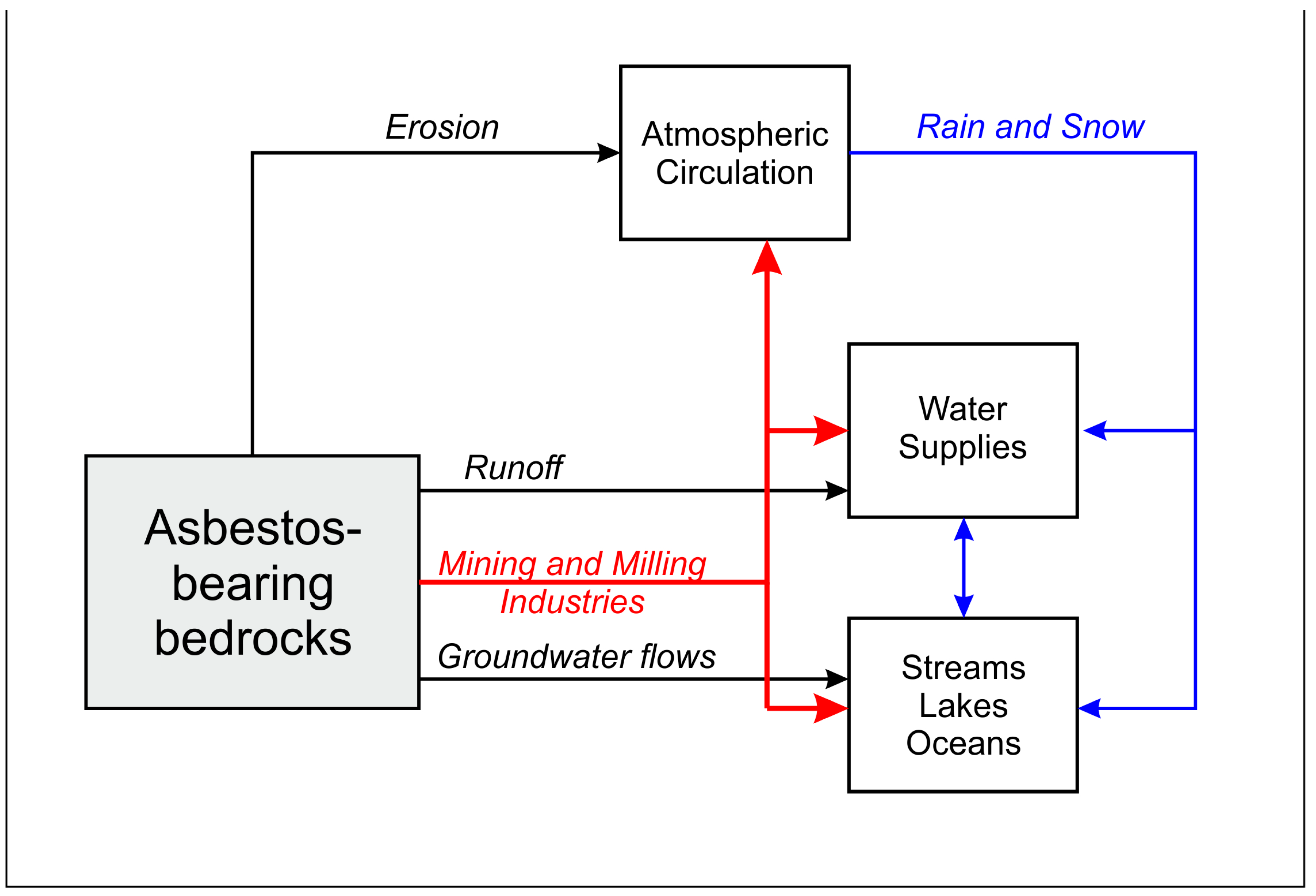 Erosion

Atmospheric Circulation

Rain and Snow

Water Supplies

Runoff

Asbestos-bearing bedrocks

Mining and Milling Industries

Groundwater flows

Streams Lakes Oceans